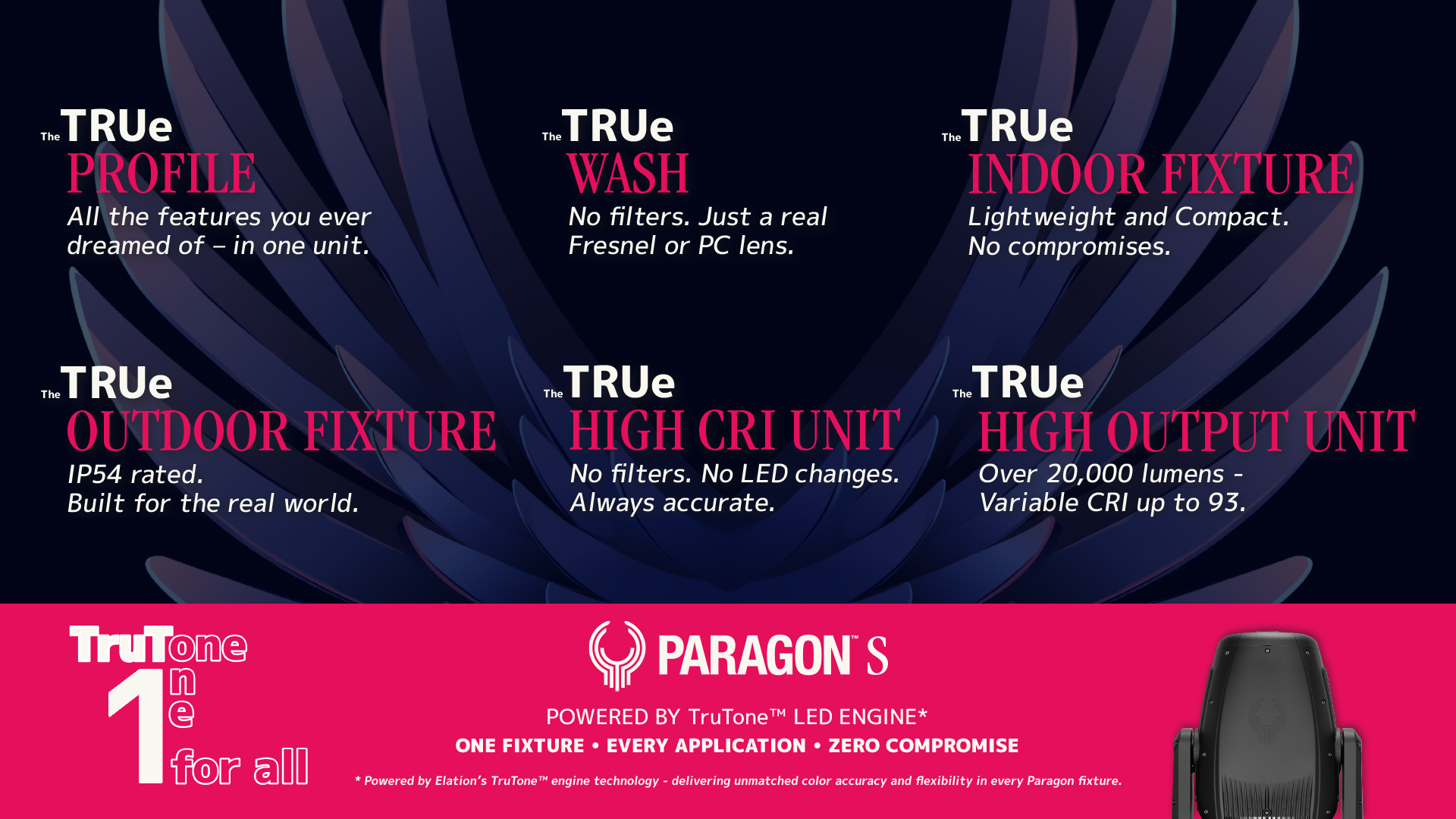 The TRUe
PROFILE
All the features you ever dreamed of – in one unit.

The TRUe
WASH
No filters. Just a real Fresnel or PC lens.

The TRUe
INDOOR FIXTURE
Lightweight and Compact. No compromises.

The TRUe
OUTDOOR FIXTURE
IP54 rated. Built for the real world.

The TRUe
HIGH CRI UNIT
No filters. No LED changes. Always accurate.

The TRUe
HIGH OUTPUT UNIT
Over 20,000 lumens - Variable CRI up to 93.

TruTone
1
n
e
for all

PARAGON™ S

POWERED BY TruTone™ LED ENGINE*
ONE FIXTURE • EVERY APPLICATION • ZERO COMPROMISE
* Powered by Elation's TruTone™ engine technology - delivering unmatched color accuracy and flexibility in every Paragon fixture.